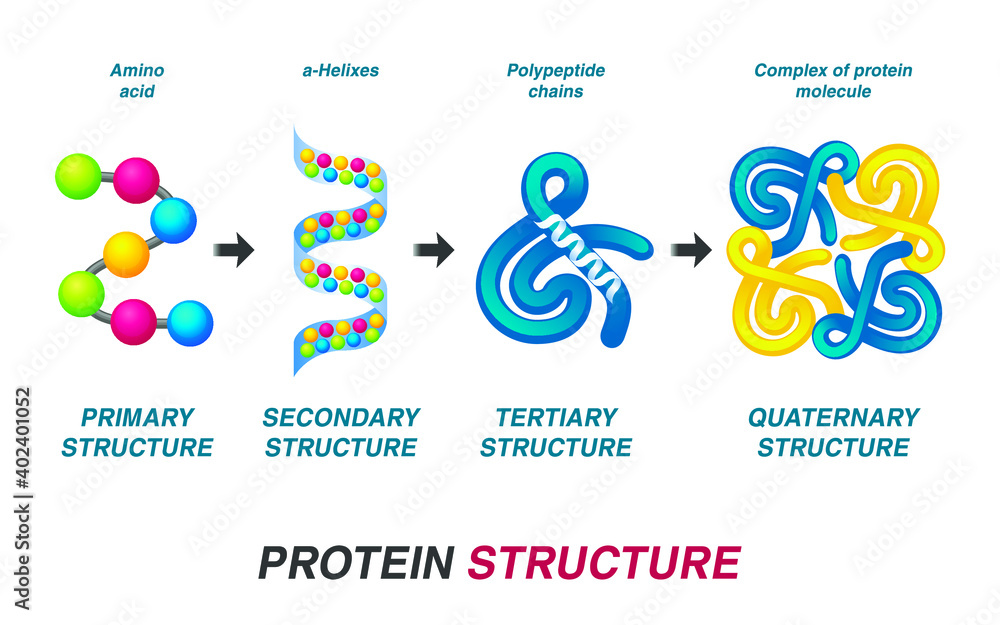 Amino acid

a-Helixes

Polypeptide chains

Complex of protein molecule

PRIMARY STRUCTURE

SECONDARY STRUCTURE

TERTIARY STRUCTURE

QUATERNARY STRUCTURE

PROTEIN STRUCTURE

Adobe Stock | #402401052